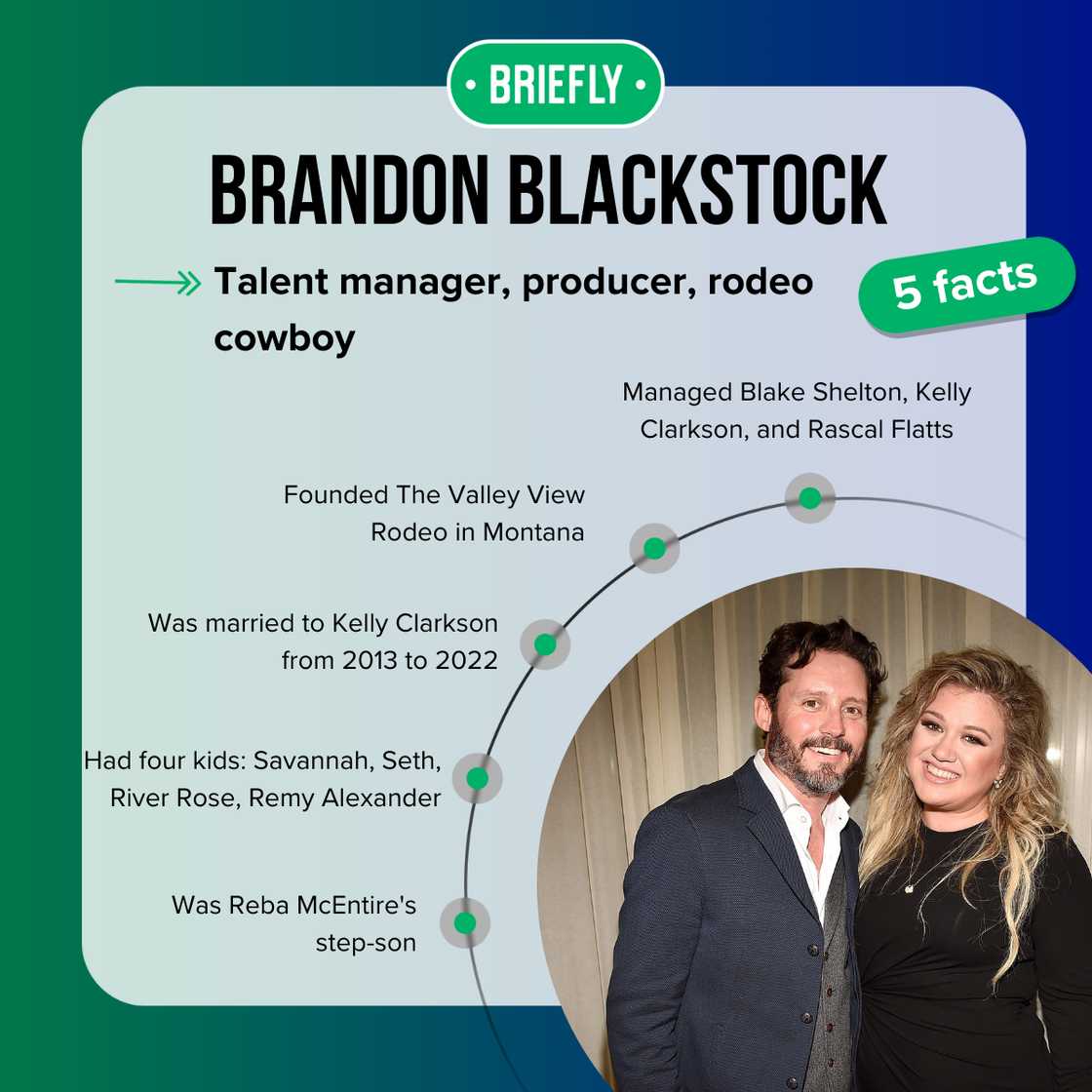 • BRIEFLY •

BRANDON BLACKSTOCK

Talent manager, producer, rodeo cowboy

5 facts

Managed Blake Shelton, Kelly Clarkson, and Rascal Flatts

Founded The Valley View Rodeo in Montana

Was married to Kelly Clarkson from 2013 to 2022

Had four kids: Savannah, Seth, River Rose, Remy Alexander

Was Reba McEntire's step-son